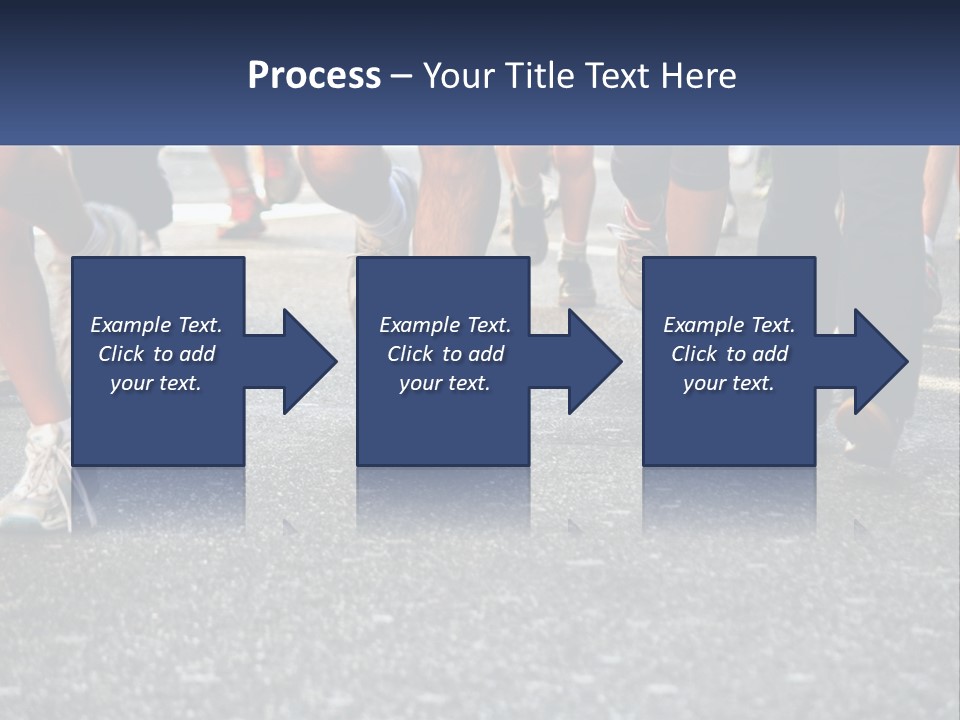 Process – Your Title Text Here

Example Text. Click to add your text.

Example Text. Click to add your text.

Example Text. Click to add your text.